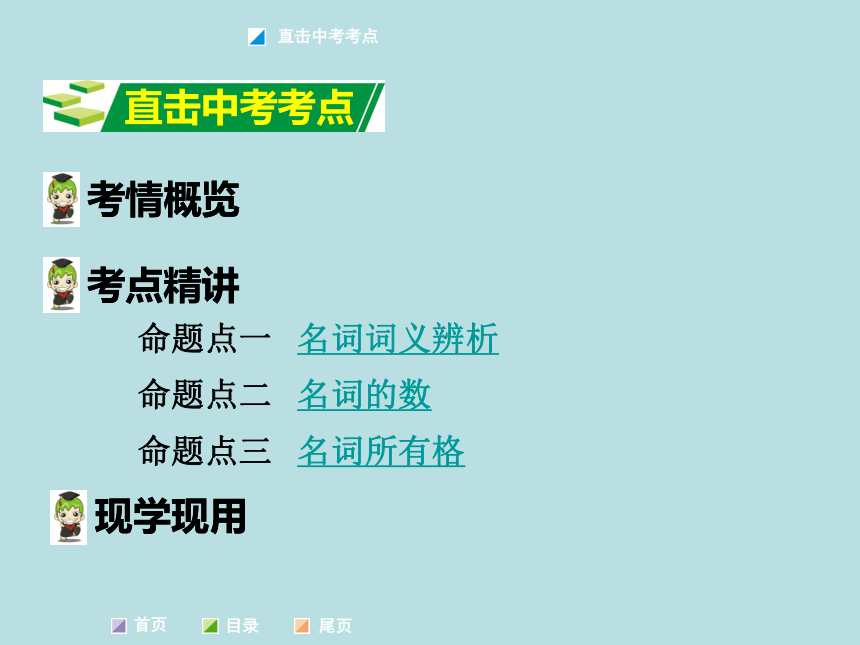 直击中考考点

直击中考考点

考情概览

考点精讲

命题点一 名词词义辨析

命题点二 名词的数

命题点三 名词所有格

现学现用

首页 目录 尾页